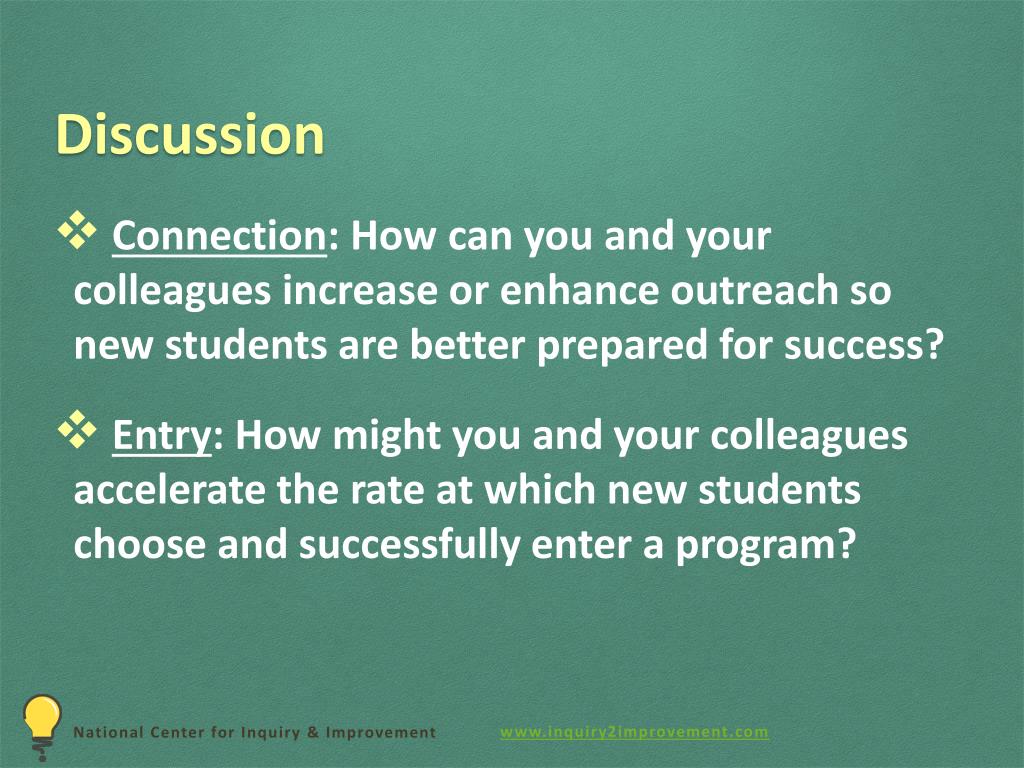 Discussion

❖ Connection: How can you and your colleagues increase or enhance outreach so new students are better prepared for success?

❖ Entry: How might you and your colleagues accelerate the rate at which new students choose and successfully enter a program?

National Center for Inquiry & Improvement www.inquiry2improvement.com